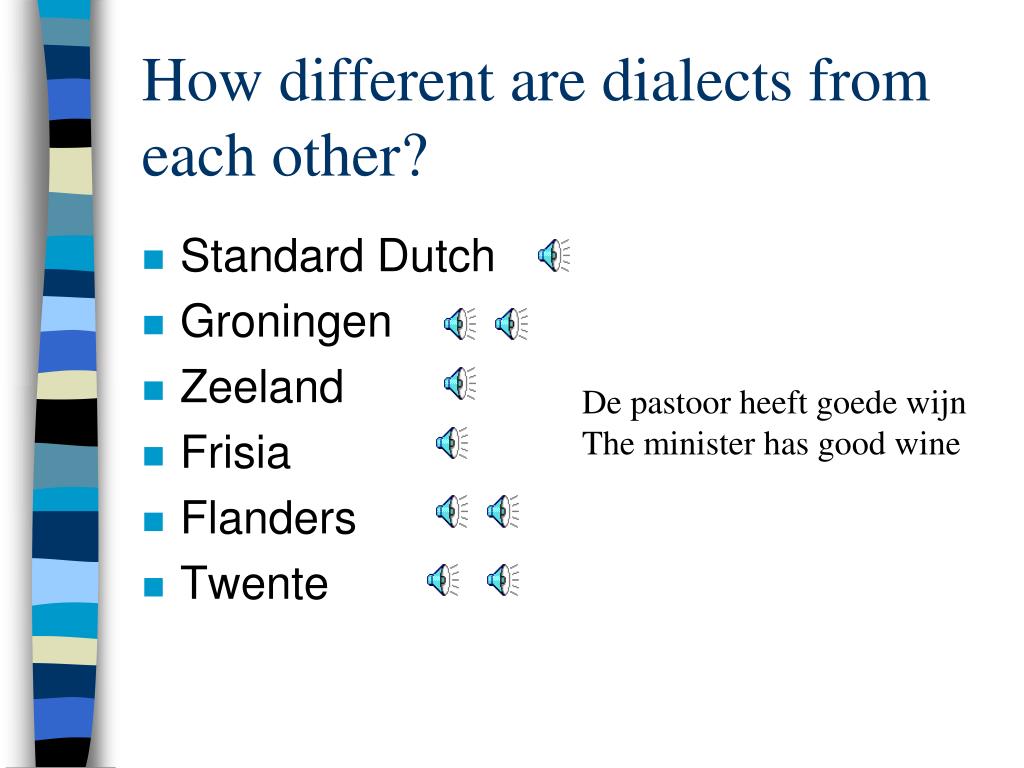 How different are dialects from each other?

- Standard Dutch
- Groningen
- Zeeland
- Frisia
- Flanders
- Twente

De pastoor heeft goede wijn
The minister has good wine